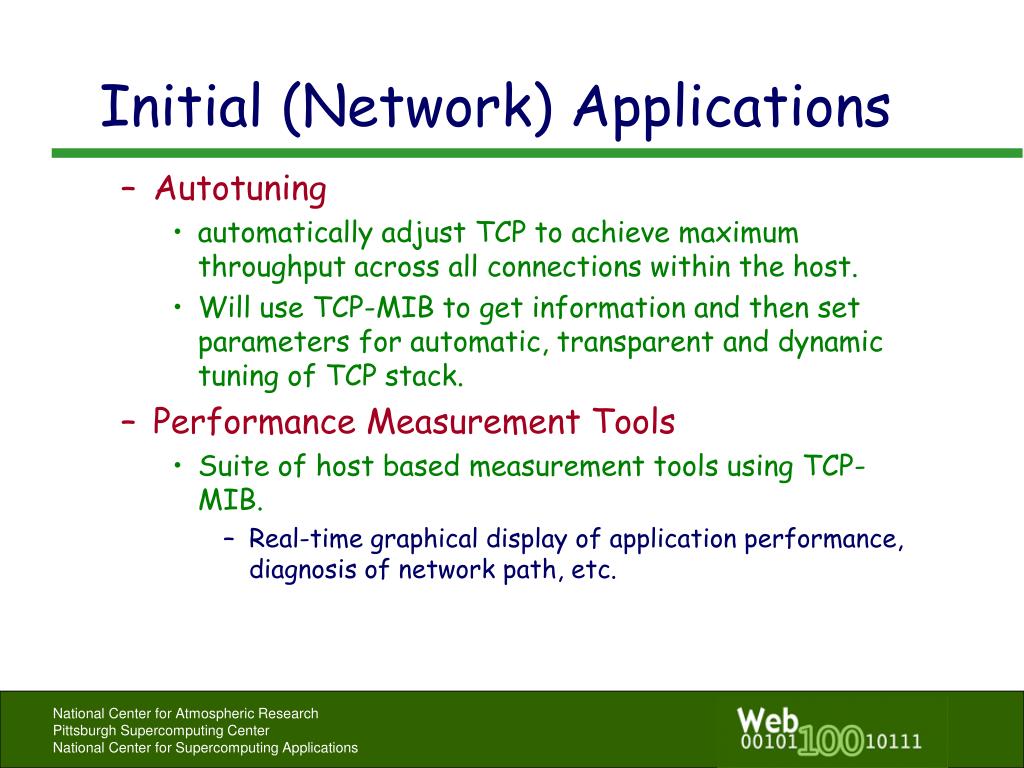 Initial (Network) Applications

– Autotuning
• automatically adjust TCP to achieve maximum throughput across all connections within the host.
• Will use TCP-MIB to get information and then set parameters for automatic, transparent and dynamic tuning of TCP stack.

– Performance Measurement Tools
• Suite of host based measurement tools using TCP-MIB.
– Real-time graphical display of application performance, diagnosis of network path, etc.

National Center for Atmospheric Research
Pittsburgh Supercomputing Center
National Center for Supercomputing Applications

Web 00101 100 10111